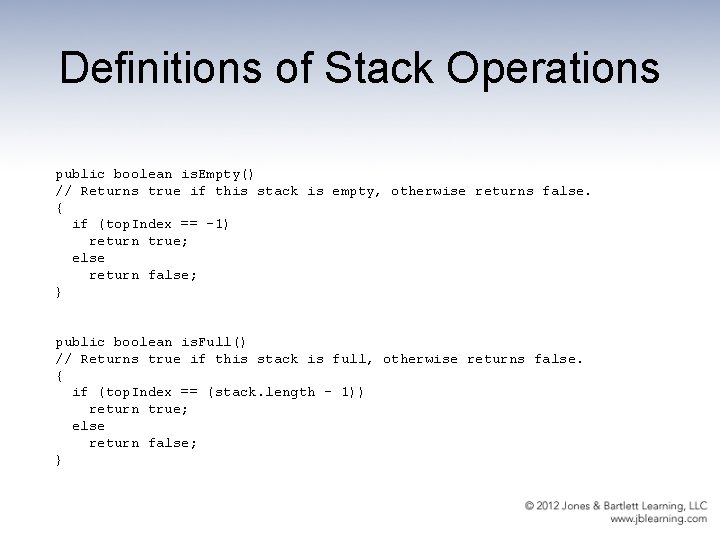 Definitions of Stack Operations

public boolean isEmpty()
// Returns true if this stack is empty, otherwise returns false.
{
  if (topIndex == -1)
    return true;
  else
    return false;
}

public boolean isFull()
// Returns true if this stack is full, otherwise returns false.
{
  if (topIndex == (stack.length - 1))
    return true;
  else
    return false;
}

© 2012 Jones & Bartlett Learning, LLC
www.jblearning.com